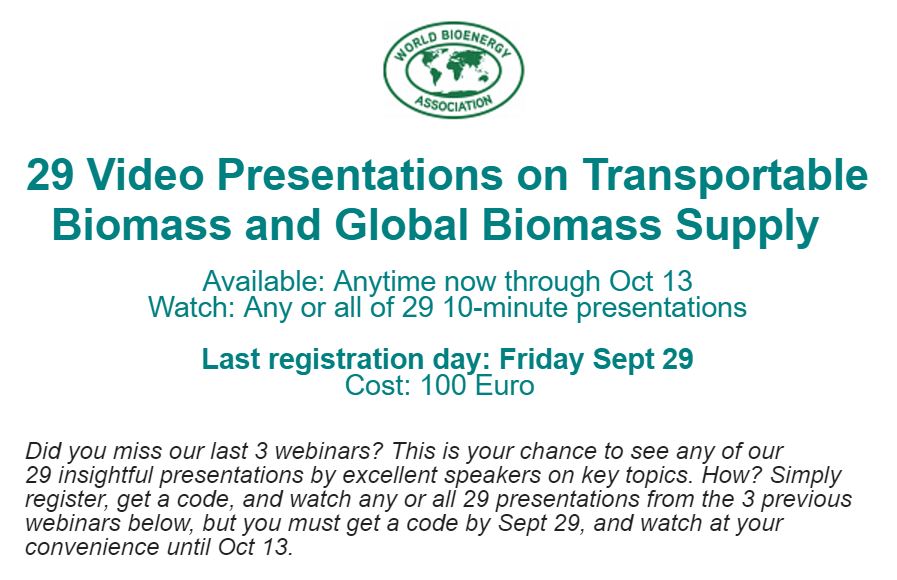 WORLD BIOENERGY ASSOCIATION

29 Video Presentations on Transportable Biomass and Global Biomass Supply

Available: Anytime now through Oct 13
Watch: Any or all of 29 10-minute presentations

Last registration day: Friday Sept 29
Cost: 100 Euro

Did you miss our last 3 webinars? This is your chance to see any of our 29 insightful presentations by excellent speakers on key topics. How? Simply register, get a code, and watch any or all 29 presentations from the 3 previous webinars below, but you must get a code by Sept 29, and watch at your convenience until Oct 13.